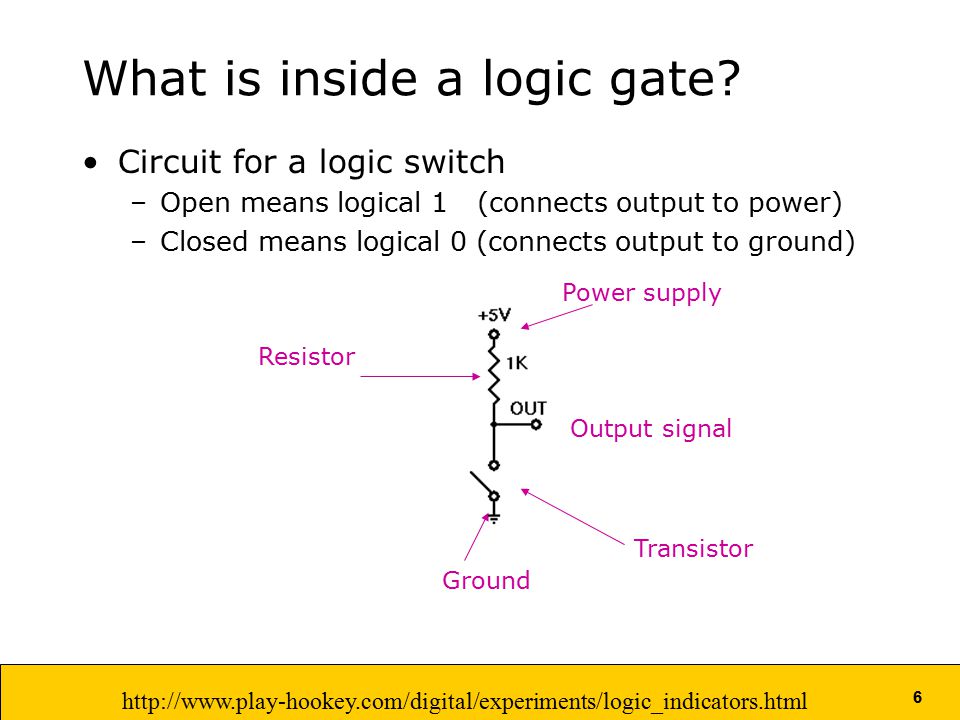 What is inside a logic gate?

• Circuit for a logic switch
  – Open means logical 1 (connects output to power)
  – Closed means logical 0 (connects output to ground)

Power supply

+5V

Resistor

1K

OUT

Output signal

Transistor

Ground

http://www.play-hookey.com/digital/experiments/logic_indicators.html

6